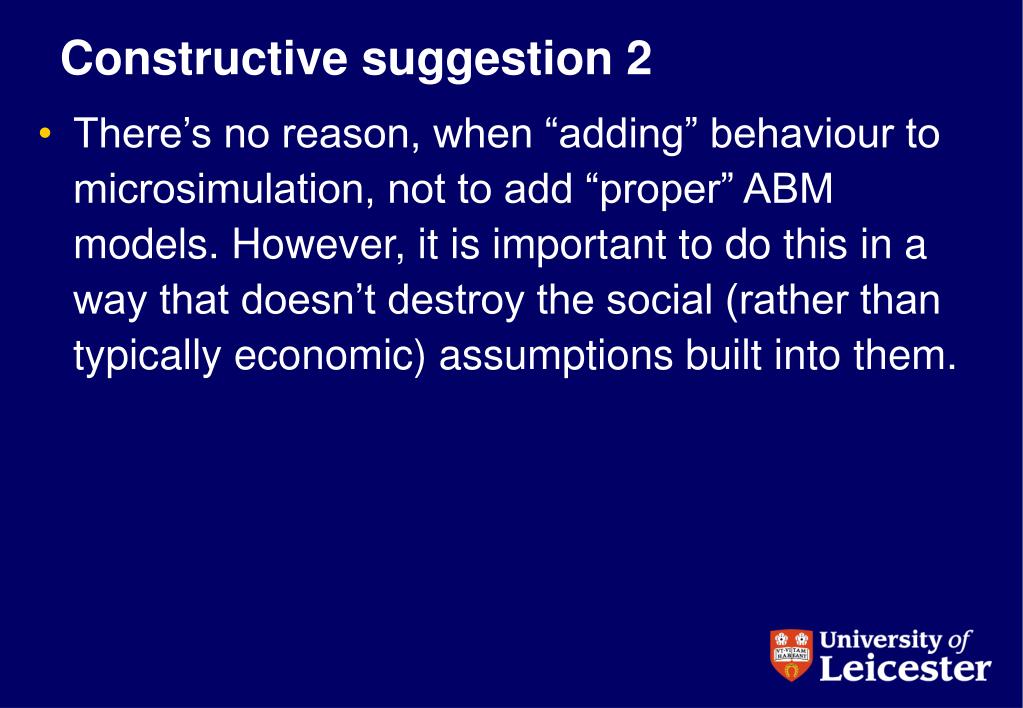 Constructive suggestion 2

• There’s no reason, when “adding” behaviour to microsimulation, not to add “proper” ABM models. However, it is important to do this in a way that doesn’t destroy the social (rather than typically economic) assumptions built into them.

UT VITAM HABEANT

University of Leicester